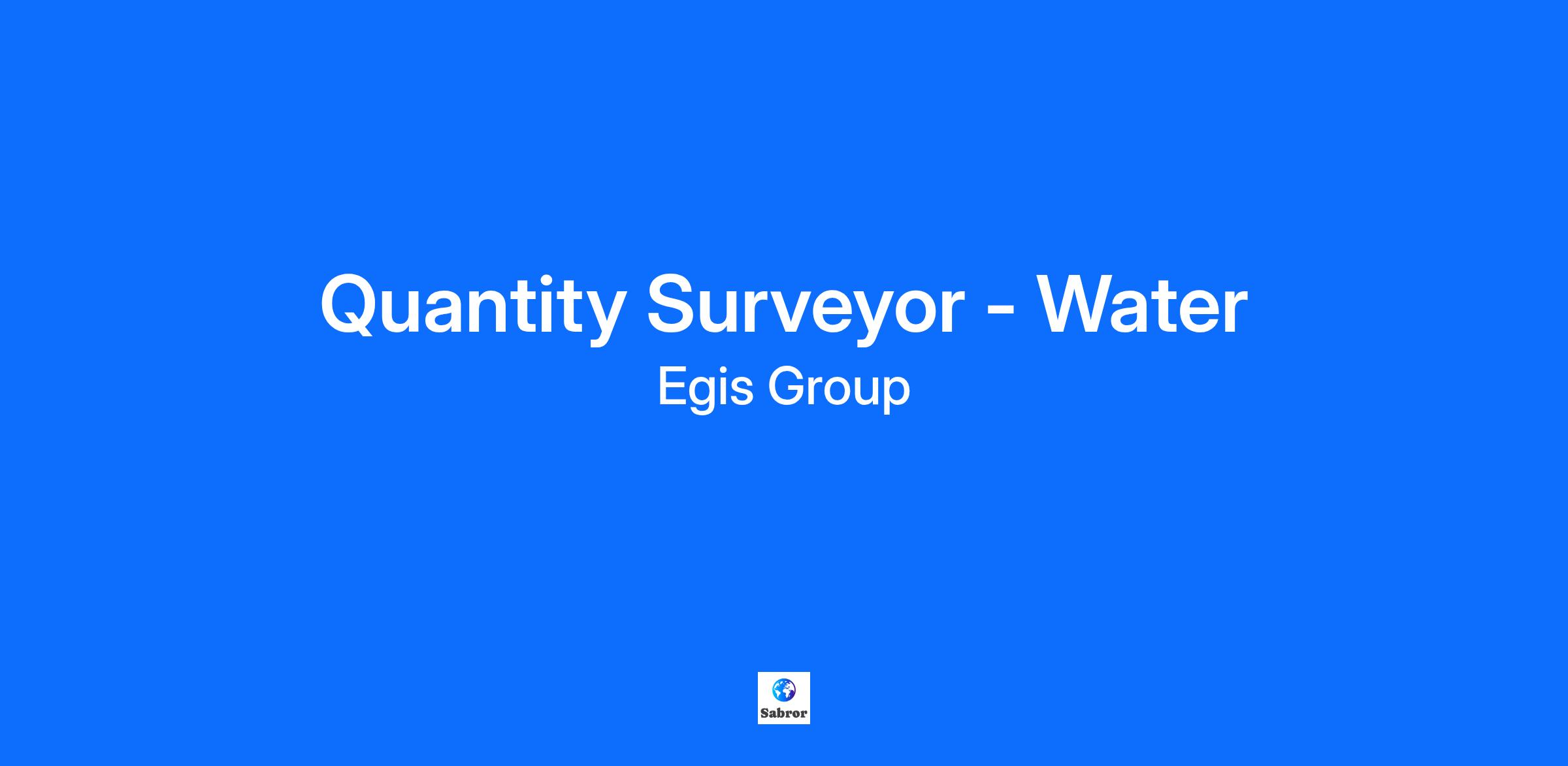 Quantity Surveyor - Water
Egis Group

Sabror